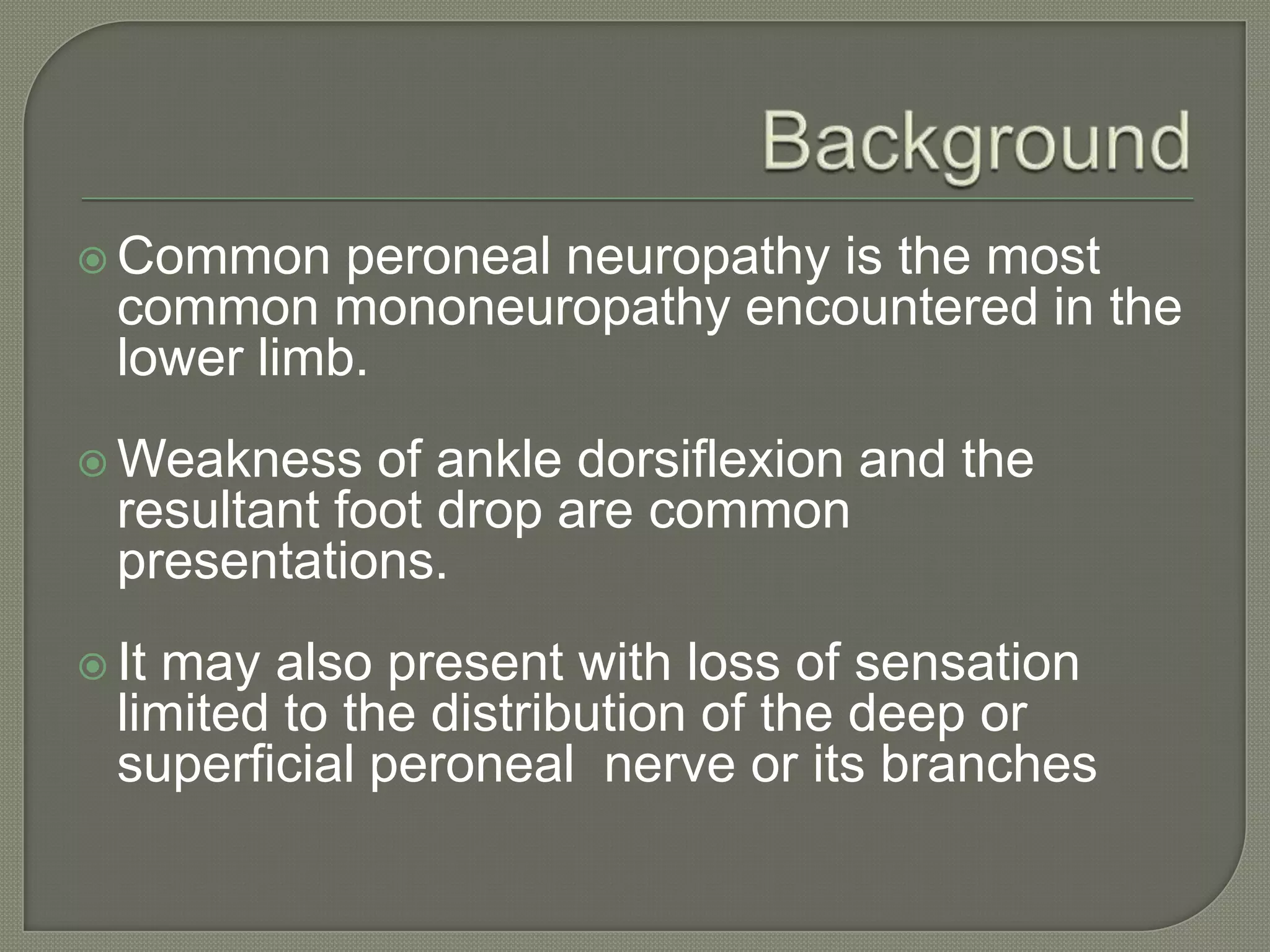 Background

Common peroneal neuropathy is the most common mononeuropathy encountered in the lower limb.

Weakness of ankle dorsiflexion and the resultant foot drop are common presentations.

It may also present with loss of sensation limited to the distribution of the deep or superficial peroneal  nerve or its branches